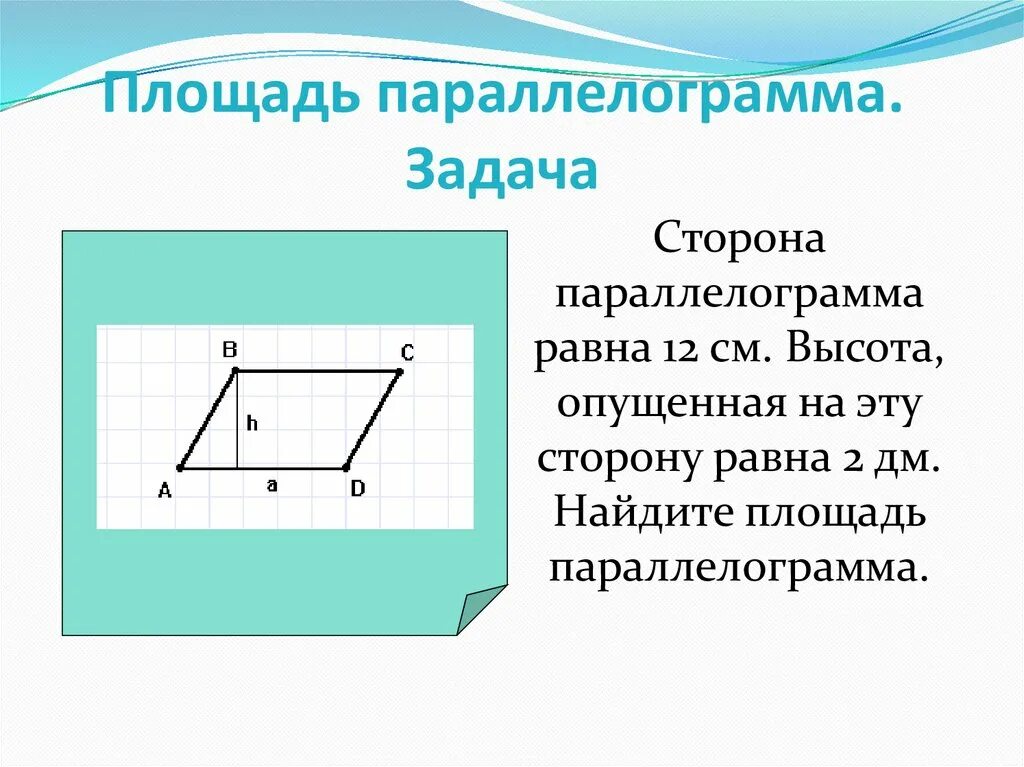 Площадь параллелограмма. Задача

B
C
h
A
a
D

Сторона параллелограмма равна 12 см. Высота, опущенная на эту сторону равна 2 дм. Найдите площадь параллелограмма.